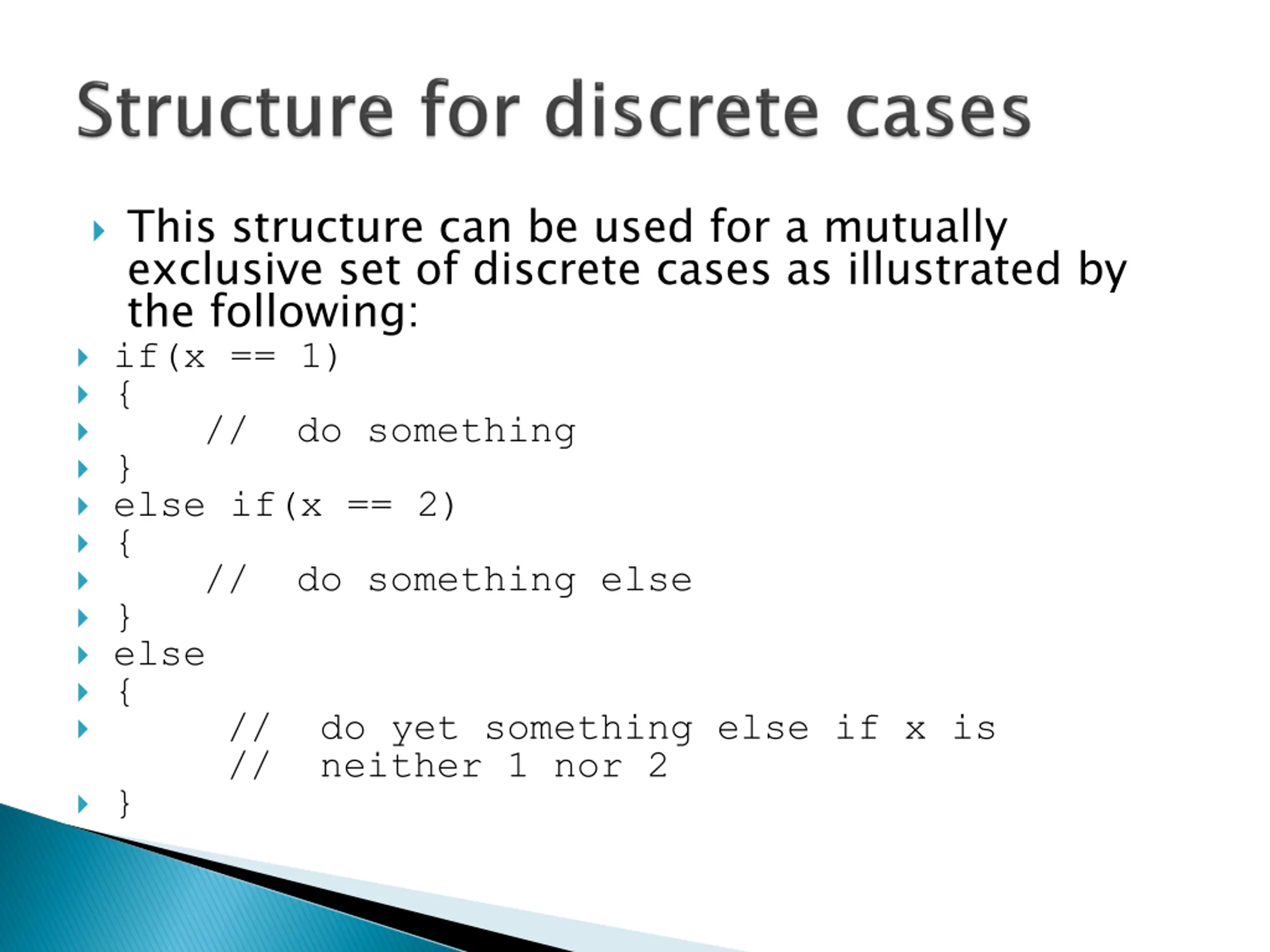 Structure for discrete cases

This structure can be used for a mutually exclusive set of discrete cases as illustrated by the following:

if(x == 1)
{
    //  do something
}
else if(x == 2)
{
    //  do something else
}
else
{
     //  do yet something else if x is
     //  neither 1 nor 2
}